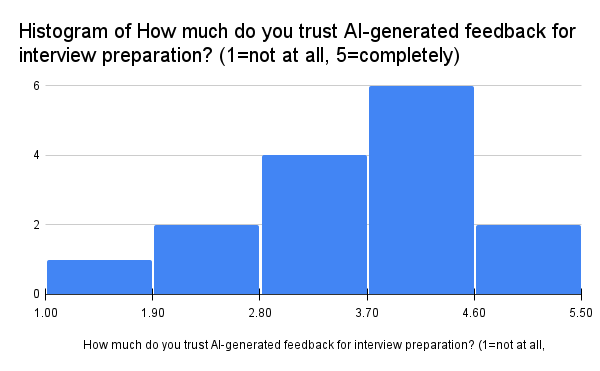 Histogram of How much do you trust AI-generated feedback for interview preparation? (1=not at all, 5=completely)

6
4
2
0

1.00
1.90
2.80
3.70
4.60
5.50

How much do you trust AI-generated feedback for interview preparation? (1=not at all,